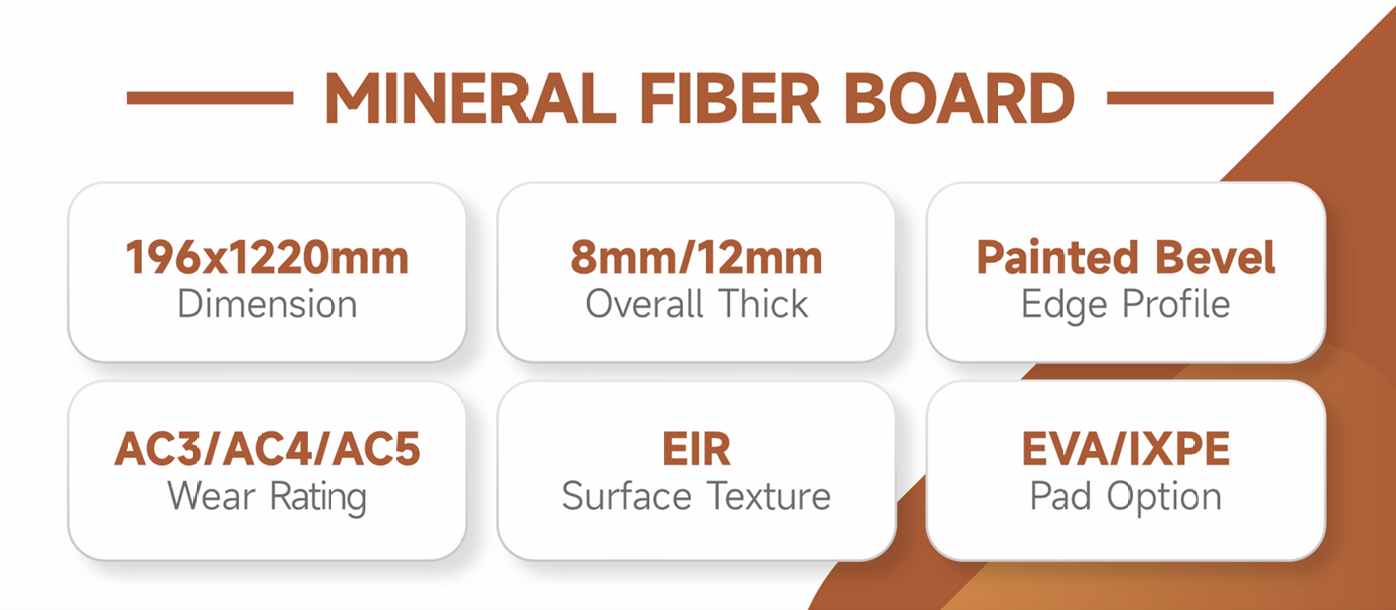 MINERAL FIBER BOARD

196x1220mm
Dimension

8mm/12mm
Overall Thick

Painted Bevel
Edge Profile

AC3/AC4/AC5
Wear Rating

EIR
Surface Texture

EVA/IXPE
Pad Option